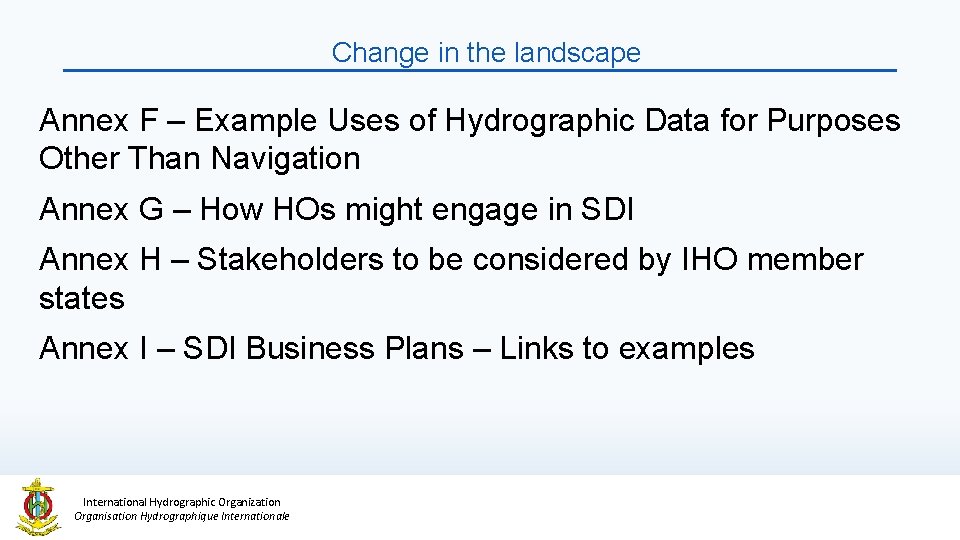 Change in the landscape

Annex F – Example Uses of Hydrographic Data for Purposes Other Than Navigation

Annex G – How HOs might engage in SDI

Annex H – Stakeholders to be considered by IHO member states

Annex I – SDI Business Plans – Links to examples

International Hydrographic Organization
Organisation Hydrographique Internationale